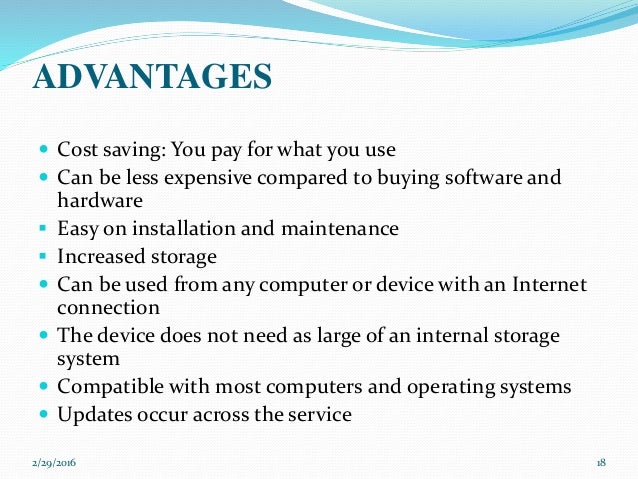 ADVANTAGES

- Cost saving: You pay for what you use
- Can be less expensive compared to buying software and hardware
- Easy on installation and maintenance
- Increased storage
- Can be used from any computer or device with an Internet connection
- The device does not need as large of an internal storage system
- Compatible with most computers and operating systems
- Updates occur across the service

2/29/2016

18